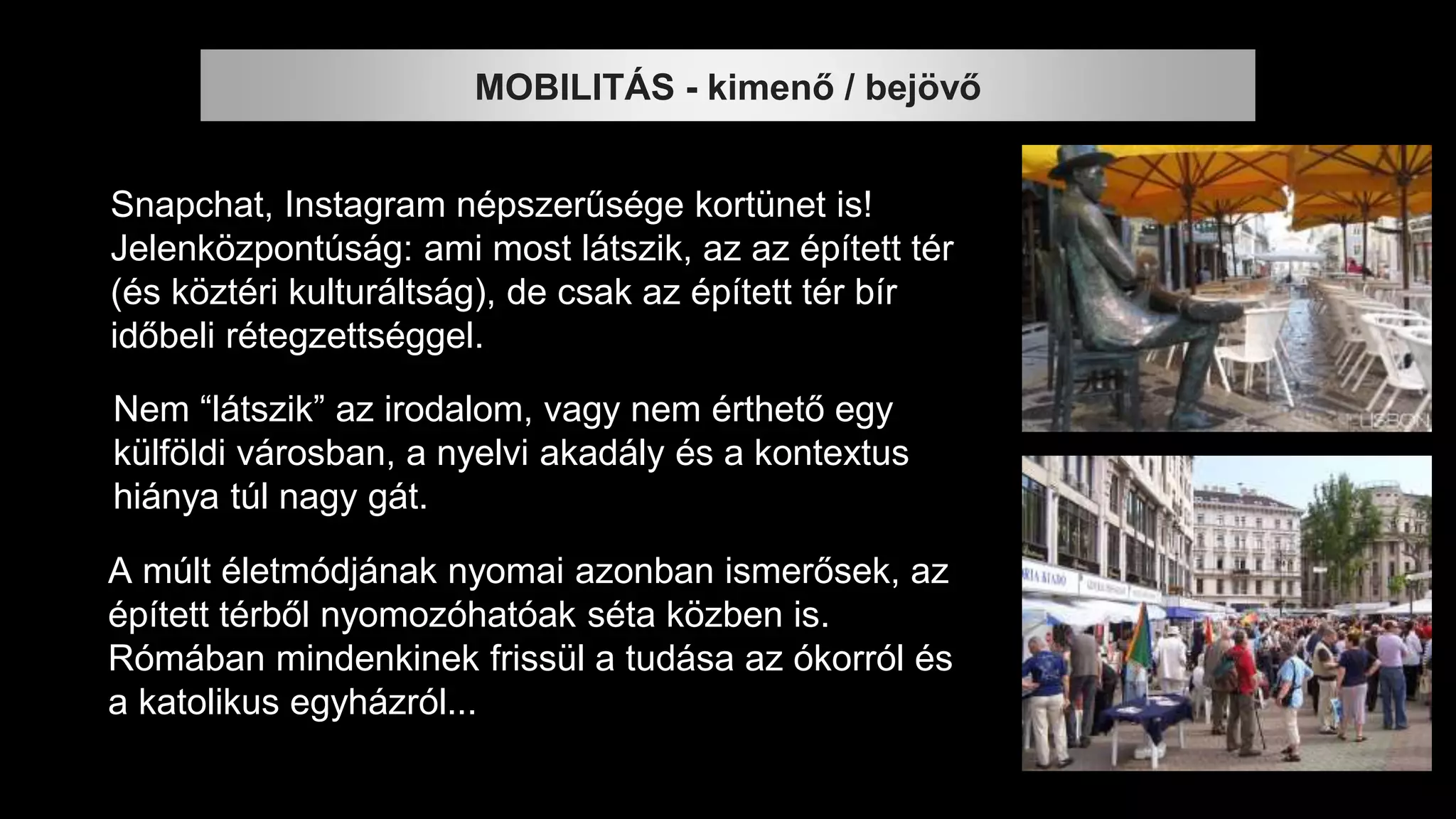 MOBILITÁS - kimenő / bejövő

Snapchat, Instagram népszerűsége kortünet is! Jelenközpontúság: ami most látszik, az az épített tér (és köztéri kulturáltság), de csak az épített tér bír időbeli rétegzettséggel.

Nem “látszik” az irodalom, vagy nem érthető egy külföldi városban, a nyelvi akadály és a kontextus hiánya túl nagy gát.

A múlt életmódjának nyomai azonban ismerősek, az épített térből nyomozóhatóak séta közben is. Rómában mindenkinek frissül a tudása az ókorról és a katolikus egyházról...

LISBON

RIA KIADÓ